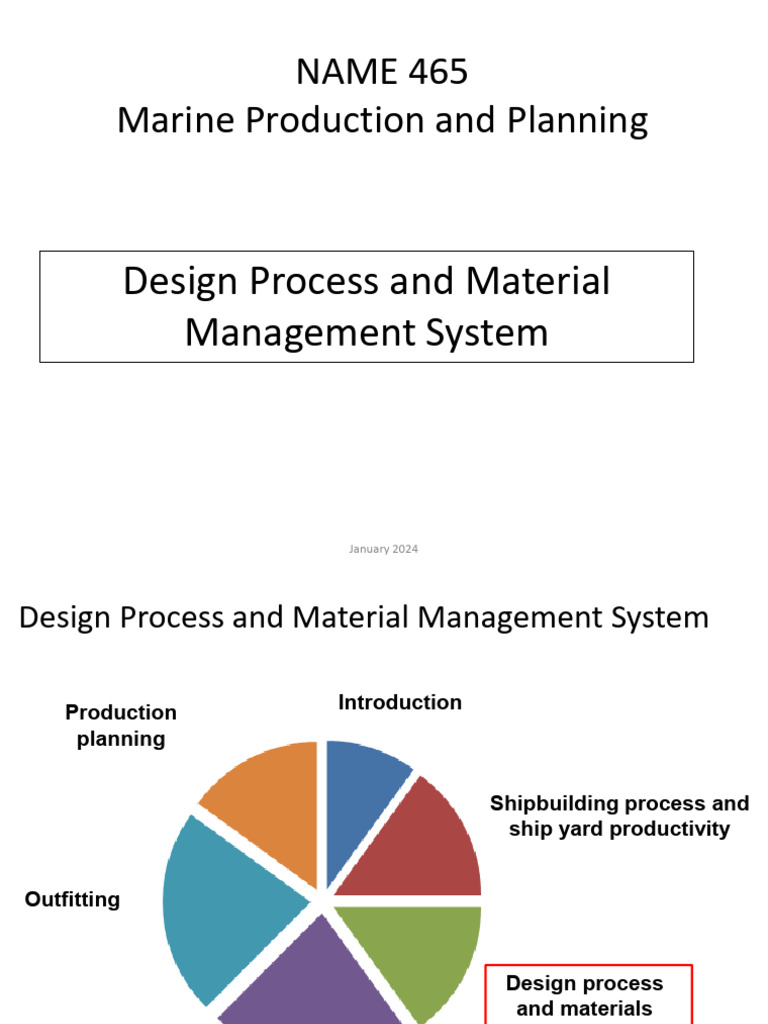 NAME 465
Marine Production and Planning

Design Process and Material Management System

January 2024

Design Process and Material Management System

Production planning

Introduction

Shipbuilding process and ship yard productivity

Outfitting

Design process and materials